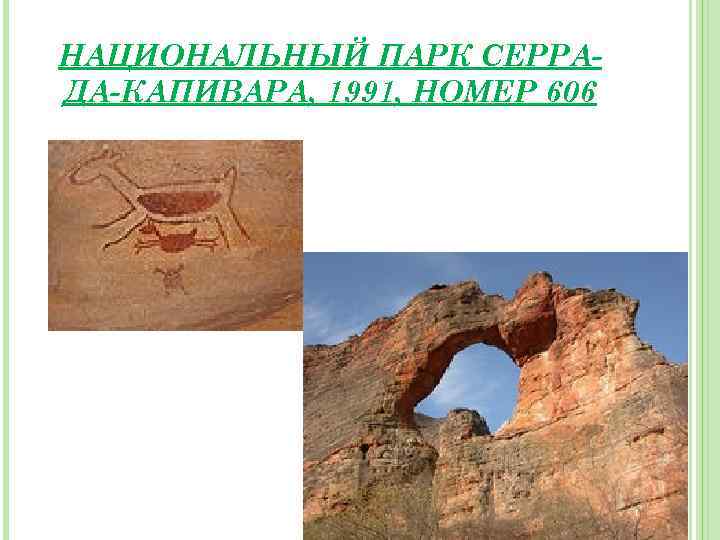 НАЦИОНАЛЬНЫЙ ПАРК СЕРРА-ДА-КАПИВАРА, 1991, НОМЕР 606